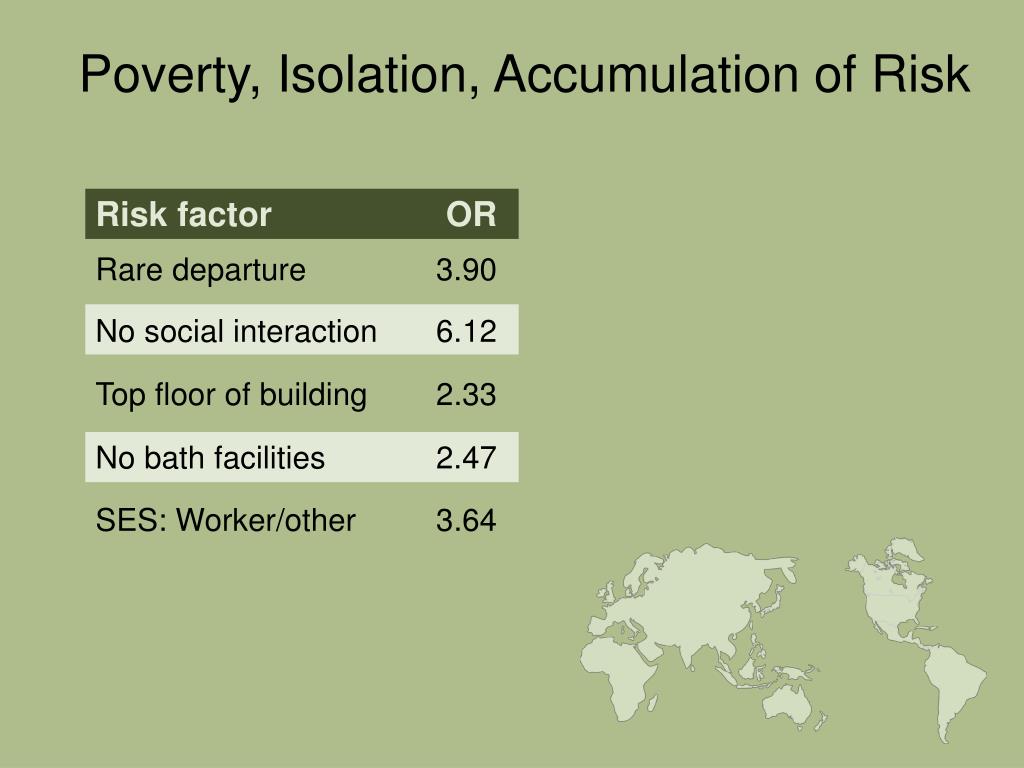 Poverty, Isolation, Accumulation of Risk

| Risk factor | OR |
|---|---|
| Rare departure | 3.90 |
| No social interaction | 6.12 |
| Top floor of building | 2.33 |
| No bath facilities | 2.47 |
| SES: Worker/other | 3.64 |